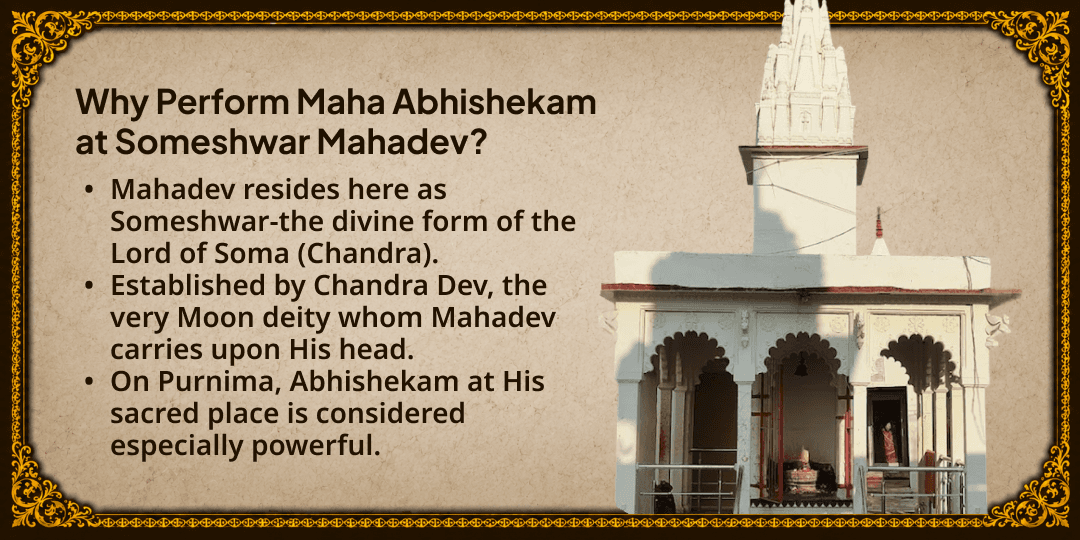 Why Perform Maha Abhishekam at Someshwar Mahadev?

• Mahadev resides here as Someshwar-the divine form of the Lord of Soma (Chandra).
• Established by Chandra Dev, the very Moon deity whom Mahadev carries upon His head.
• On Purnima, Abhishekam at His sacred place is considered especially powerful.